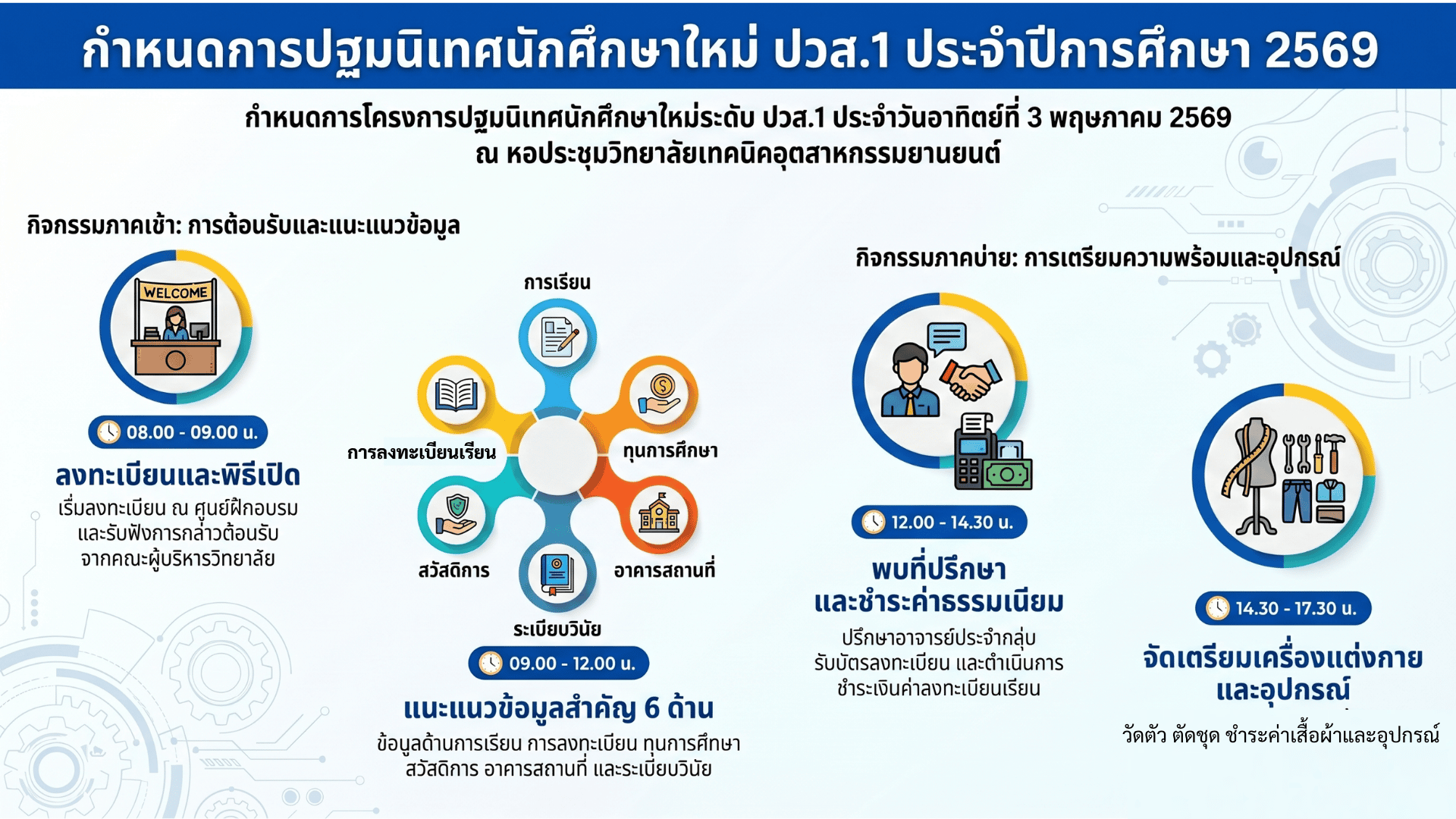 กำหนดการปฐมนิเทศนักศึกษาใหม่ ปวส.1 ประจำปีการศึกษา 2569

กำหนดการโครงการปฐมนิเทศนักศึกษาใหม่ระดับ ปวส.1 ประจำวันอาทิตย์ที่ 3 พฤษภาคม 2569
ณ หอประชุมวิทยาลัยเทคนิคอุตสาหกรรมยานยนต์

กิจกรรมภาคเช้า: การต้อนรับและแนะแนวข้อมูล

WELCOME

08.00 - 09.00 น.

ลงทะเบียนและพิธีเปิด

เริ่มลงทะเบียน ณ ศูนย์ฝึกอบรม และรับฟังการกล่าวต้อนรับ จากคณะผู้บริหารวิทยาลัย

การเรียน

การลงทะเบียนเรียน

ทุนการศึกษา

สวัสดิการ

อาคารสถานที่

ระเบียบวินัย

09.00 - 12.00 น.

แนะแนวข้อมูลสำคัญ 6 ด้าน

ข้อมูลด้านการเรียน การลงทะเบียน ทุนการศึกษา สวัสดิการ อาคารสถานที่ และระเบียบวินัย

กิจกรรมภาคบ่าย: การเตรียมความพร้อมและอุปกรณ์

12.00 - 14.30 น.

พบที่ปรึกษา และชำระค่าธรรมเนียม

ปรึกษาอาจารย์ประจำกลุ่ม รับบัตรลงทะเบียน และดำเนินการ ชำระเงินค่าลงทะเบียนเรียน

14.30 - 17.30 น.

จัดเตรียมเครื่องแต่งกาย และอุปกรณ์

วัดตัว ตัดชุด ชำระค่าเสื้อผ้าและอุปกรณ์